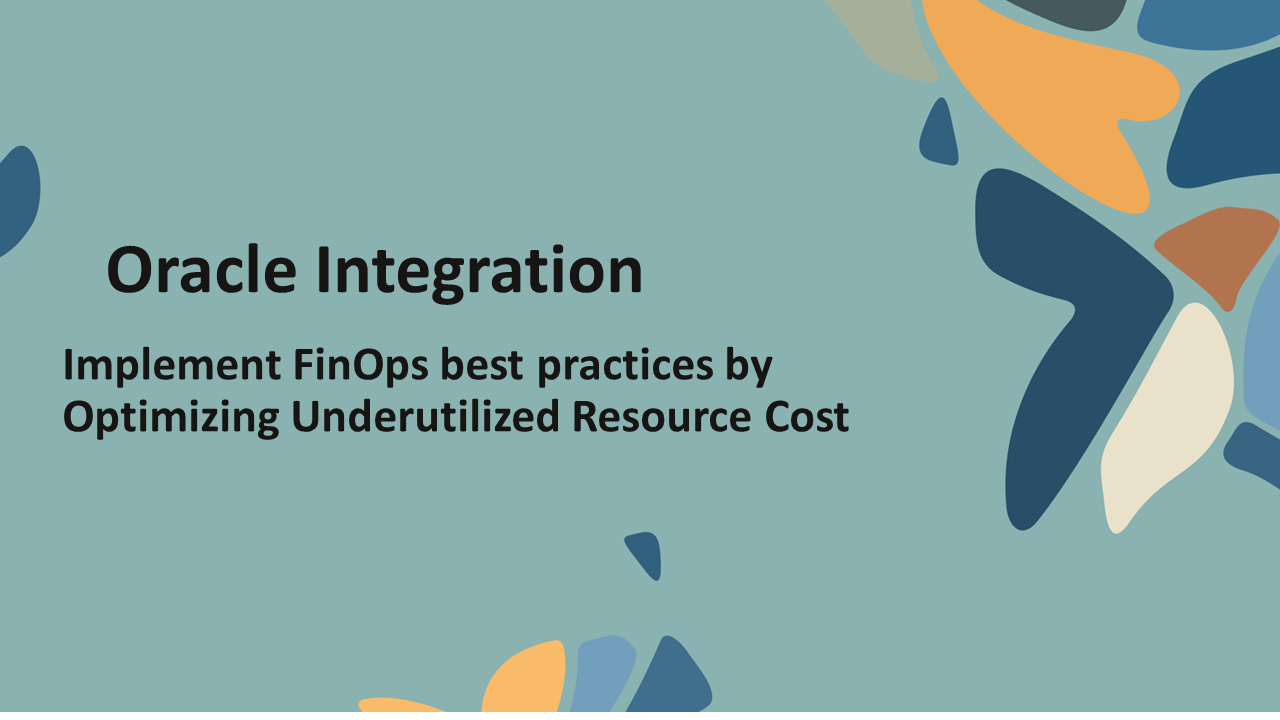 Oracle Integration

Implement FinOps best practices by Optimizing Underutilized Resource Cost